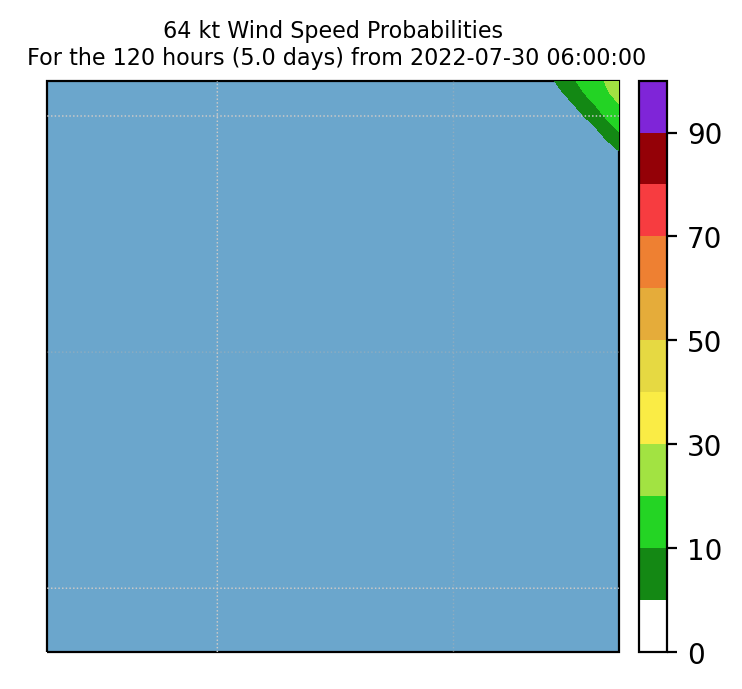 64 kt Wind Speed Probabilities
For the 120 hours (5.0 days) from 2022-07-30 06:00:00

90
70
50
30
10
0